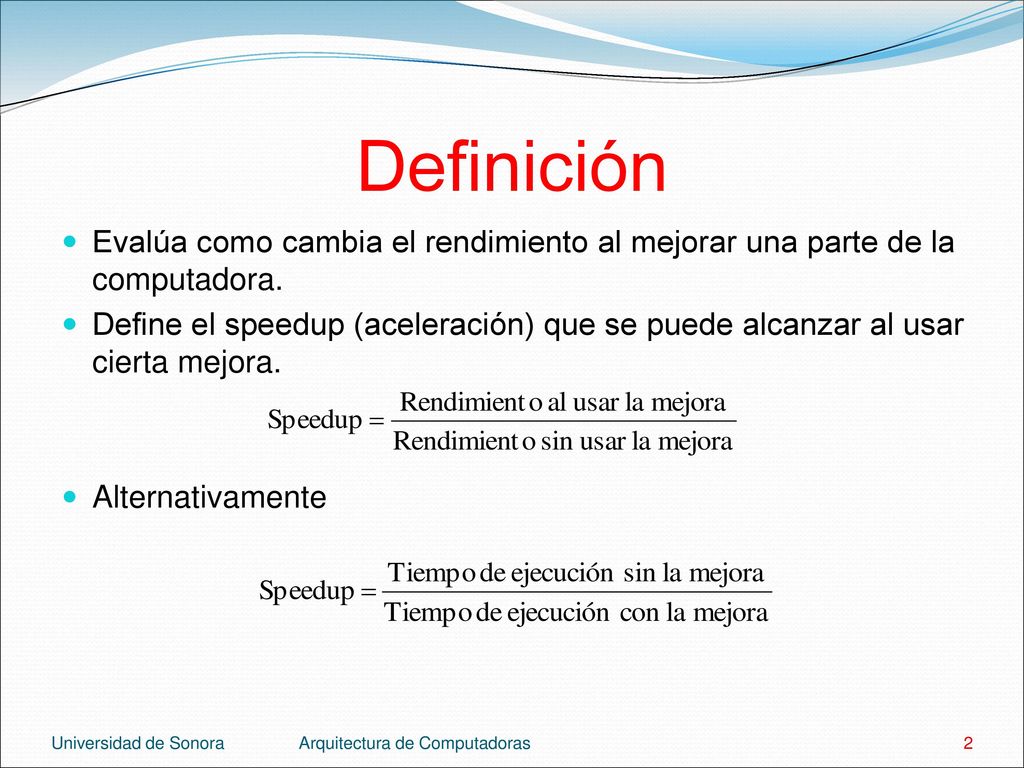 Definición

Evalúa como cambia el rendimiento al mejorar una parte de la computadora.

Define el speedup (aceleración) que se puede alcanzar al usar cierta mejora.

$\text{Speedup} = \frac{\text{Rendimiento al usar la mejora}}{\text{Rendimiento sin usar la mejora}}$

Alternativamente

$\text{Speedup} = \frac{\text{Tiempo de ejecución sin la mejora}}{\text{Tiempo de ejecución con la mejora}}$

Universidad de Sonora
Arquitectura de Computadoras
2